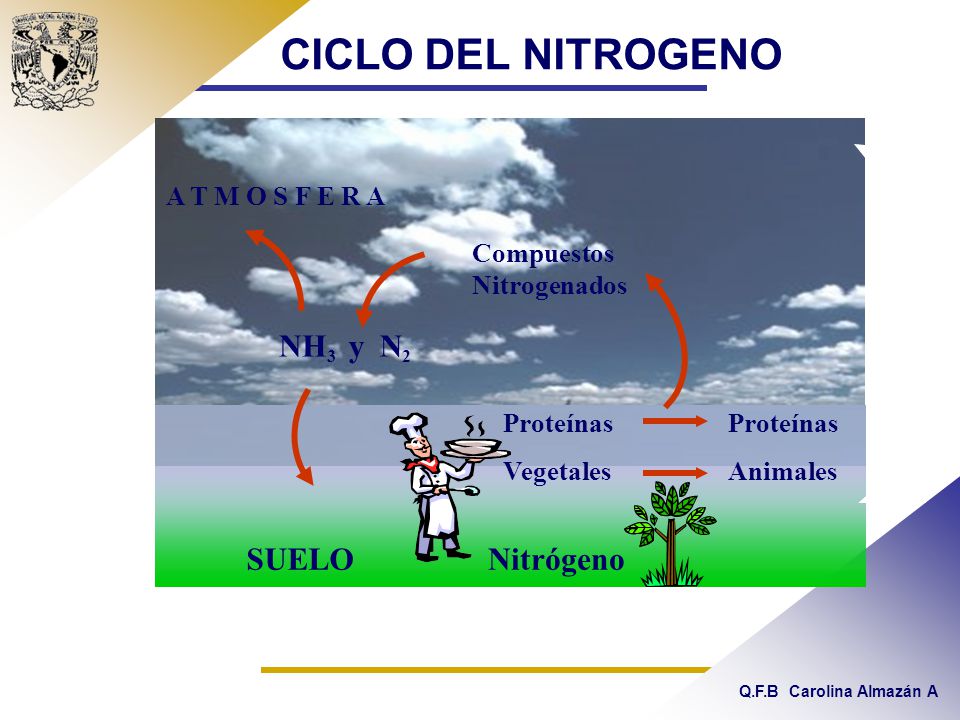 CICLO DEL NITROGENO

A T M O S F E R A

Compuestos Nitrogenados

$NH_3$ y $N_2$

Proteínas

Proteínas

Vegetales

Animales

SUELO

Nitrógeno

Q.F.B Carolina Almazán A